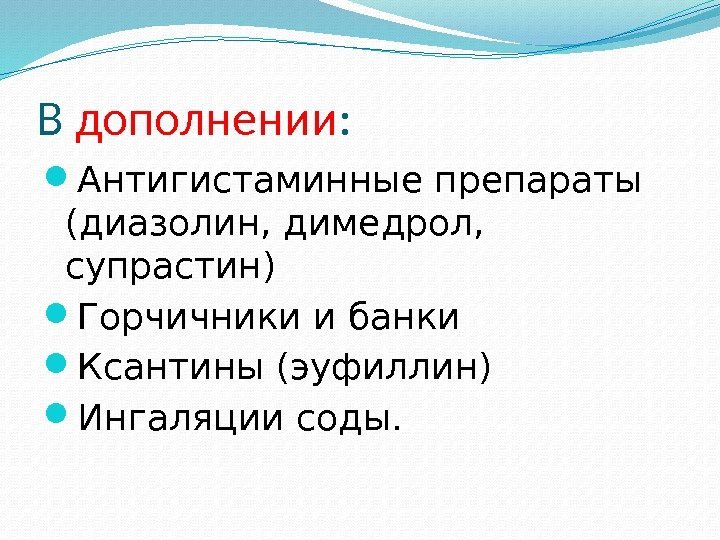 В дополнении:

Антигистаминные препараты (диазолин, димедрол, супрастин)

Горчичники и банки

Ксантины (эуфиллин)

Ингаляции соды.